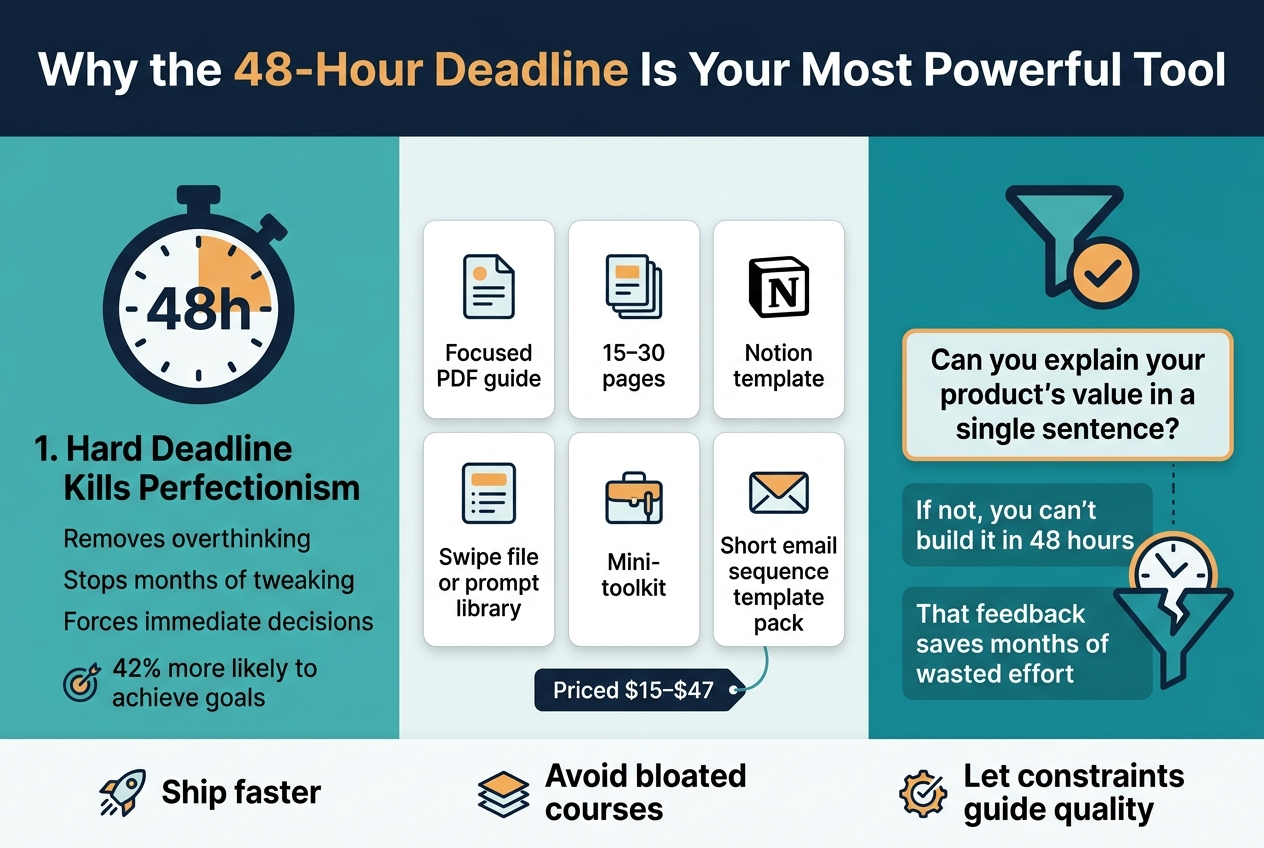 Why the 48-Hour Deadline Is Your Most Powerful Tool

48h

1. Hard Deadline Kills Perfectionism

Removes overthinking

Stops months of tweaking

Forces immediate decisions

42% more likely to achieve goals

Focused PDF guide

15–30 pages

N

Notion template

Swipe file or prompt library

Mini-toolkit

Short email sequence template pack

Priced $15–$47

Can you explain your product's value in a single sentence?

If not, you can't build it in 48 hours

That feedback saves months of wasted effort

Ship faster

Avoid bloated courses

Let constraints guide quality